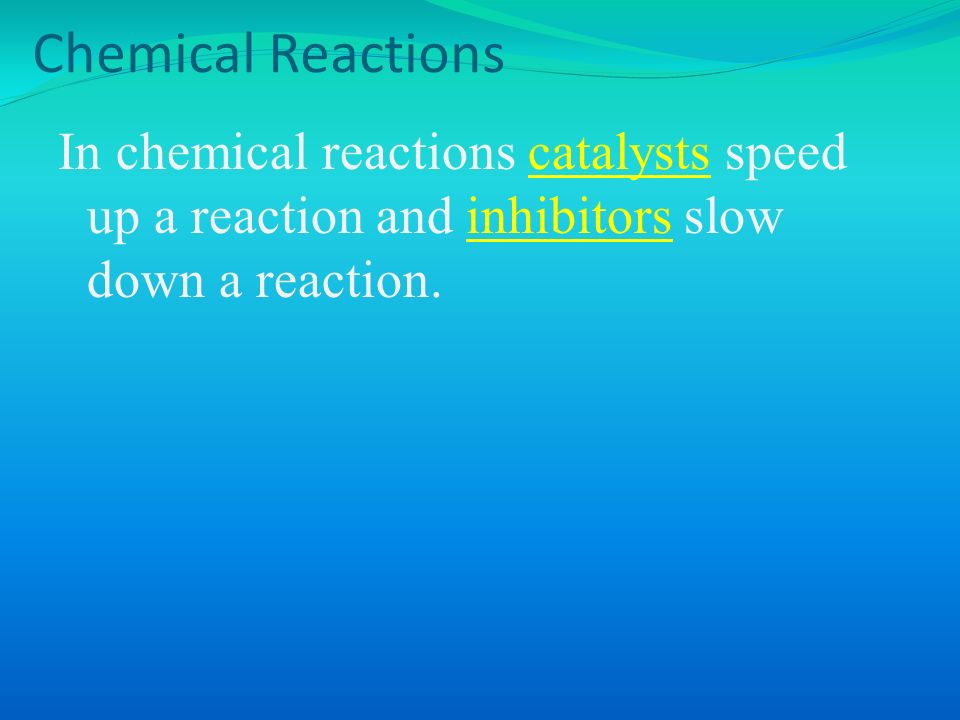 Chemical Reactions

In chemical reactions catalysts speed up a reaction and inhibitors slow down a reaction.